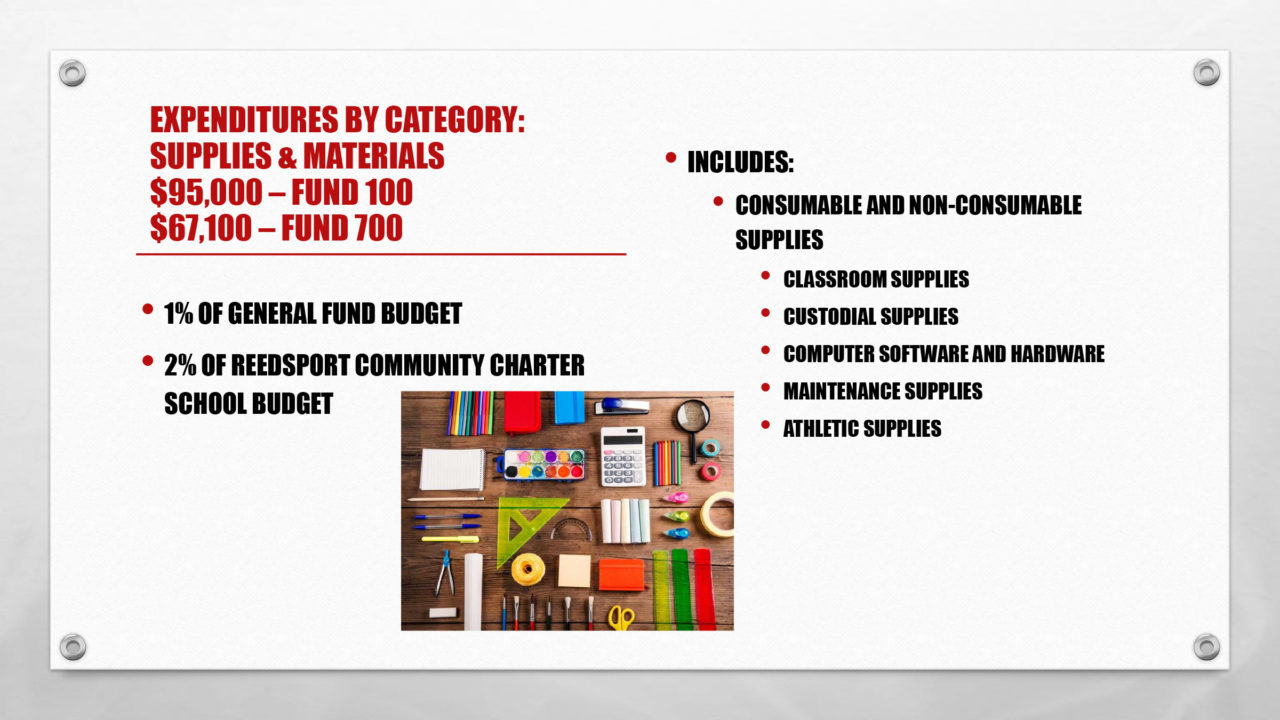 EXPENDITURES BY CATEGORY: SUPPLIES & MATERIALS
\$95,000 – FUND 100
\$67,100 – FUND 700

• 1% OF GENERAL FUND BUDGET
• 2% OF REEDSPORT COMMUNITY CHARTER SCHOOL BUDGET

• INCLUDES:
• CONSUMABLE AND NON-CONSUMABLE SUPPLIES
• CLASSROOM SUPPLIES
• CUSTODIAL SUPPLIES
• COMPUTER SOFTWARE AND HARDWARE
• MAINTENANCE SUPPLIES
• ATHLETIC SUPPLIES